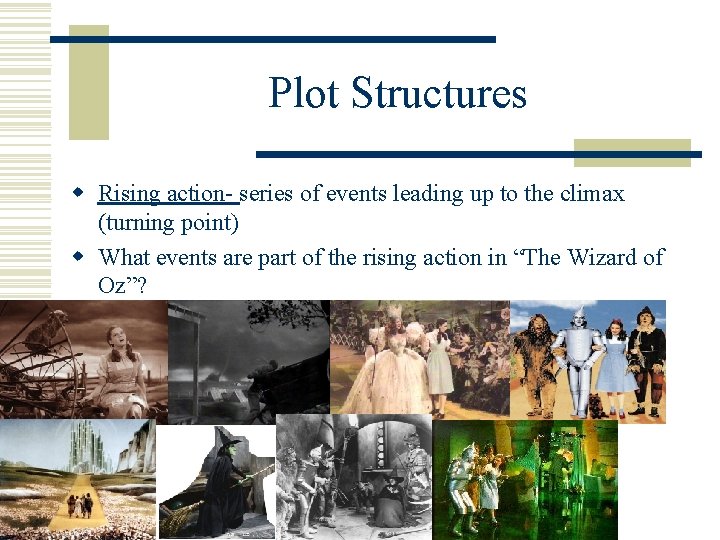 Plot Structures

Rising action- series of events leading up to the climax (turning point)

What events are part of the rising action in “The Wizard of Oz”?